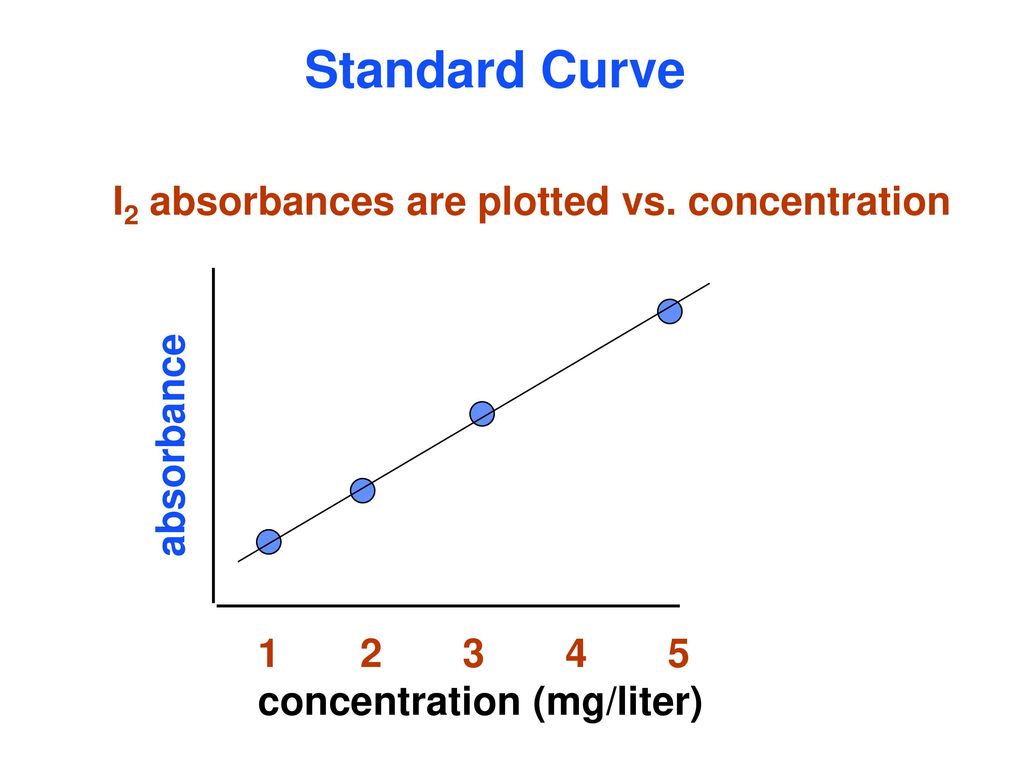 Standard Curve

$I_2$ absorbances are plotted vs. concentration

absorbance

1 2 3 4 5

concentration (mg/liter)